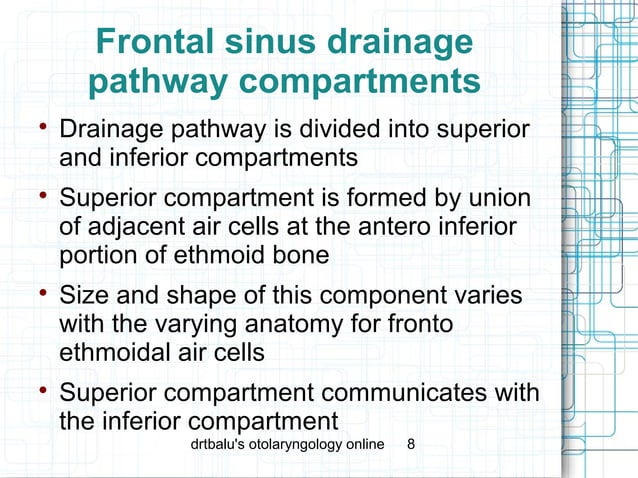 Frontal sinus drainage pathway compartments

• Drainage pathway is divided into superior and inferior compartments

• Superior compartment is formed by union of adjacent air cells at the antero inferior portion of ethmoid bone

• Size and shape of this component varies with the varying anatomy for fronto ethmoidal air cells

• Superior compartment communicates with the inferior compartment

drtbalu's otolaryngology online 8